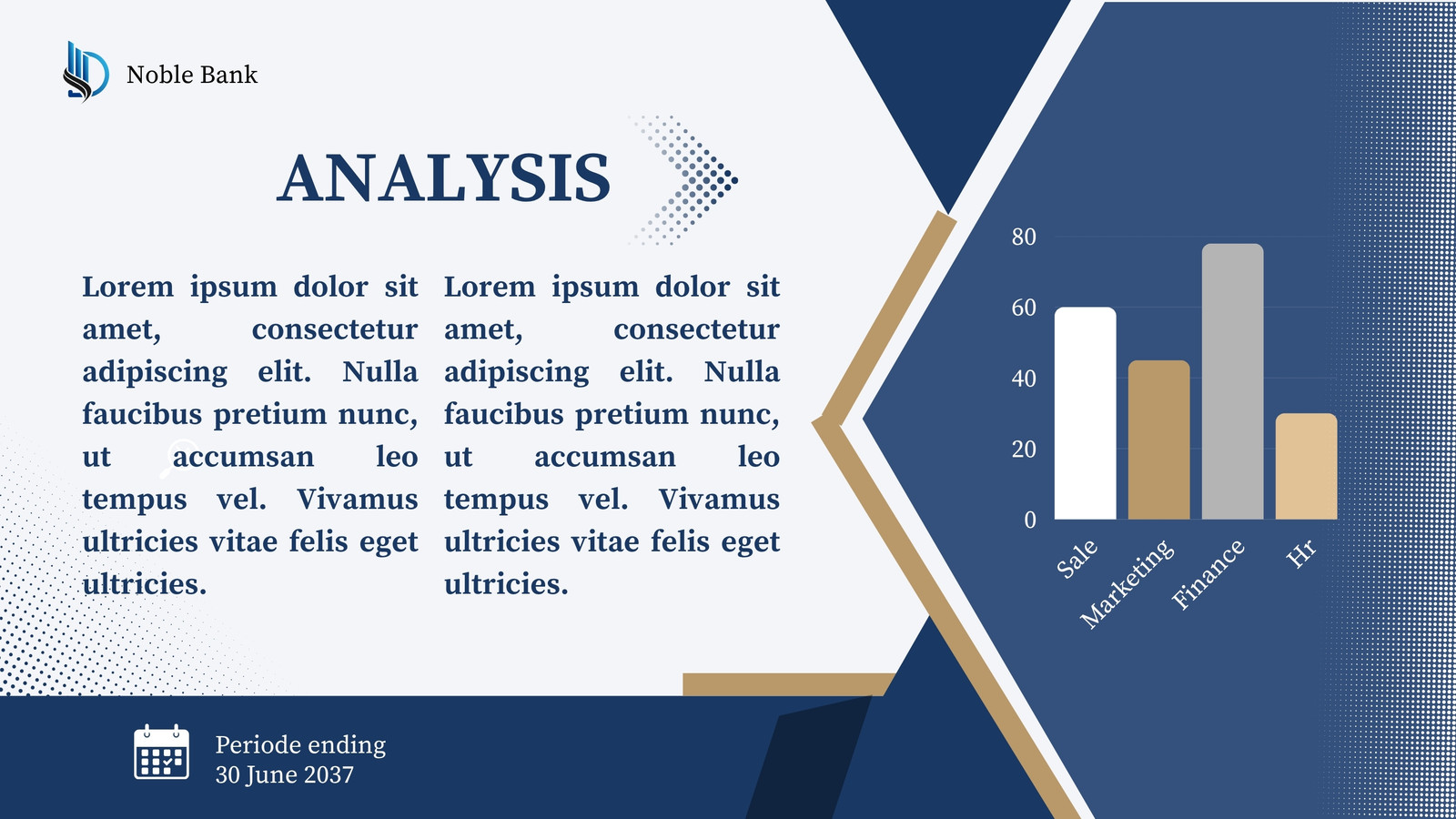 Noble Bank

ANALYSIS

Lorem ipsum dolor sit amet, consectetur adipiscing elit. Nulla faucibus pretium nunc, ut accumsan leo tempus vel. Vivamus ultricies vitae felis eget ultricies.

Lorem ipsum dolor sit amet, consectetur adipiscing elit. Nulla faucibus pretium nunc, ut accumsan leo tempus vel. Vivamus ultricies vitae felis eget ultricies.

80
60
40
20
0
Sale
Marketing
Finance
Hr

Periode ending
30 June 2037